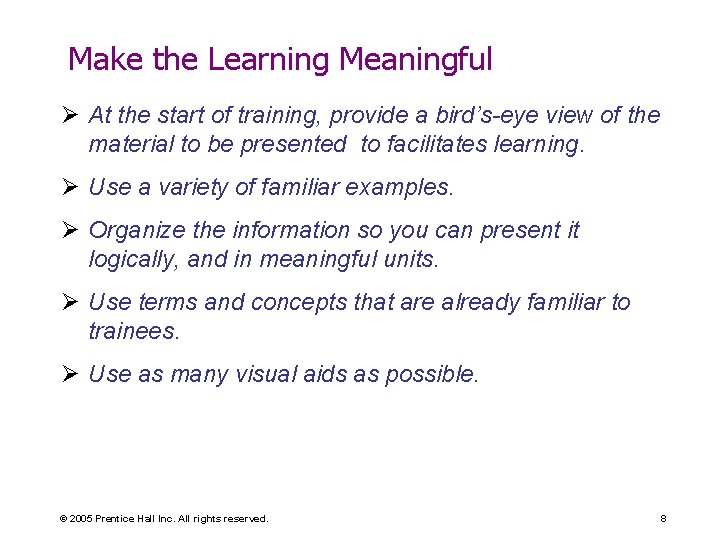 Make the Learning Meaningful

➢ At the start of training, provide a bird's-eye view of the material to be presented to facilitates learning.

➢ Use a variety of familiar examples.

➢ Organize the information so you can present it logically, and in meaningful units.

➢ Use terms and concepts that are already familiar to trainees.

➢ Use as many visual aids as possible.

© 2005 Prentice Hall Inc. All rights reserved.

8